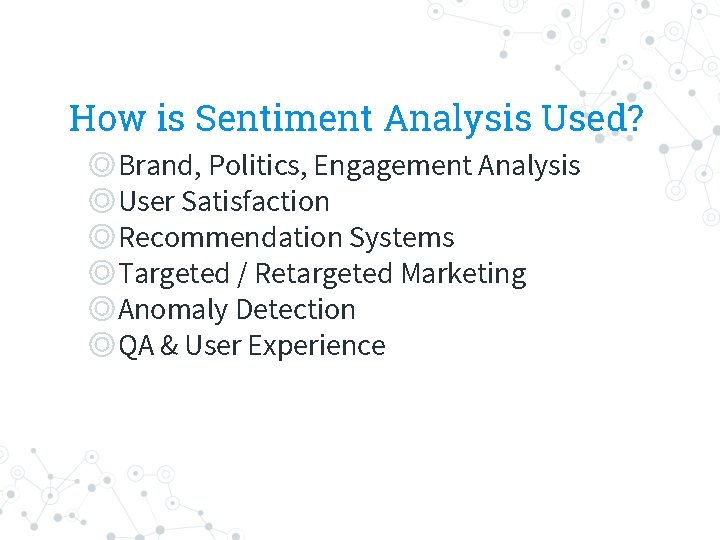 How is Sentiment Analysis Used?

◎ Brand, Politics, Engagement Analysis
◎ User Satisfaction
◎ Recommendation Systems
◎ Targeted / Retargeted Marketing
◎ Anomaly Detection
◎ QA & User Experience